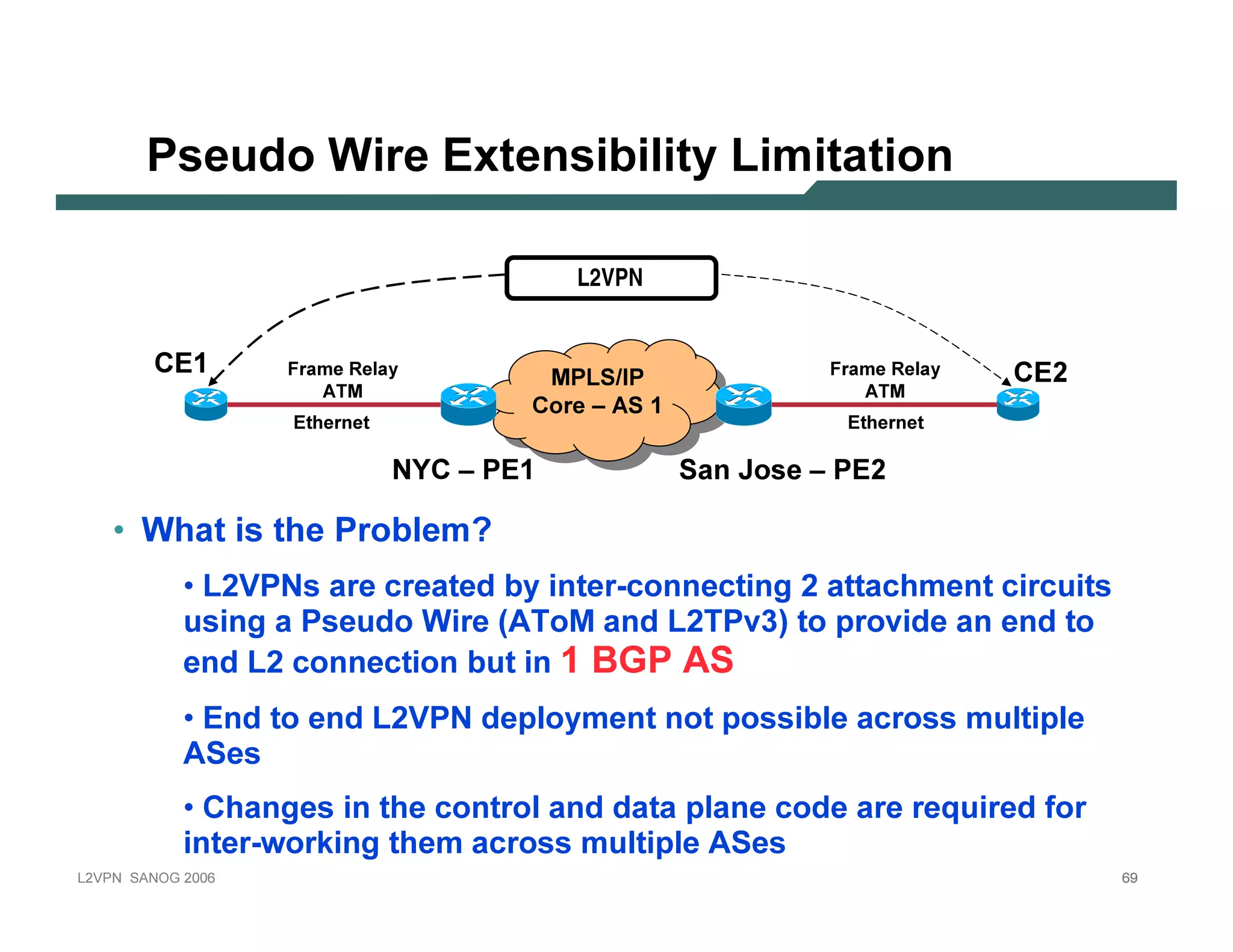 Pseudo Wire Extensibility Limitation

L2VPN

CE1

Frame Relay
ATM
Ethernet

MPLS/IP
Core – AS 1

Frame Relay
ATM
Ethernet

CE2

NYC – PE1

San Jose – PE2

• What is the Problem?

• L2VPNs are created by inter-connecting 2 attachment circuits using a Pseudo Wire (AToM and L2TPv3) to provide an end to end L2 connection but in 1 BGP AS

• End to end L2VPN deployment not possible across multiple ASes

• Changes in the control and data plane code are required for inter-working them across multiple ASes

L2VPN SANOG 2006

69